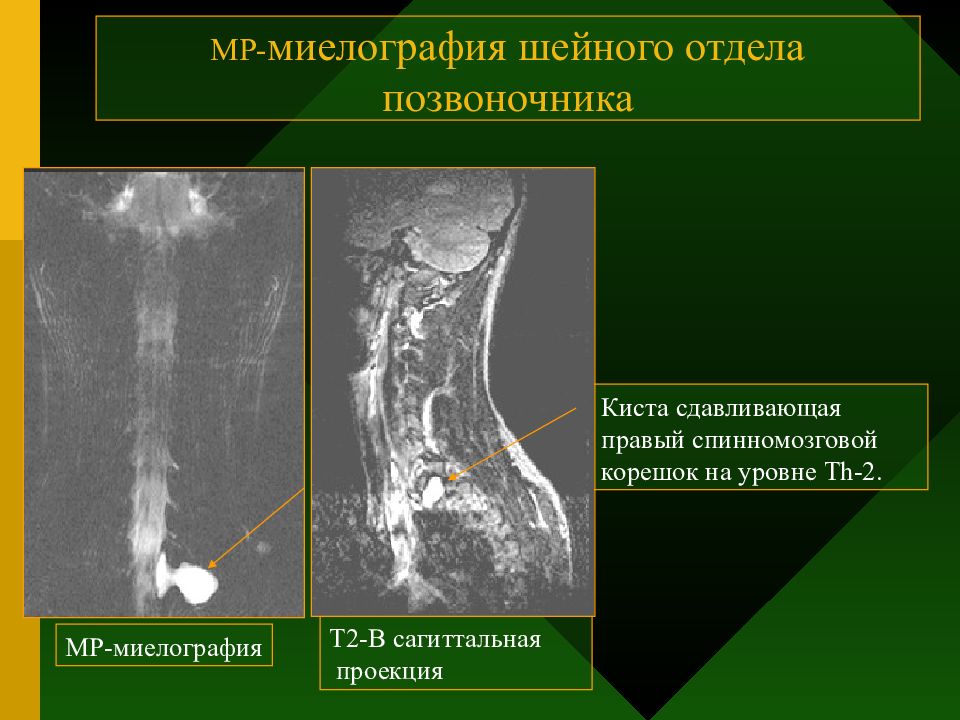 МР-миелография шейного отдела позвоночника

Киста сдавливающая правый спинномозговой корешок на уровне Th-2.

МР-миелография

Т2-В сагиттальная проекция